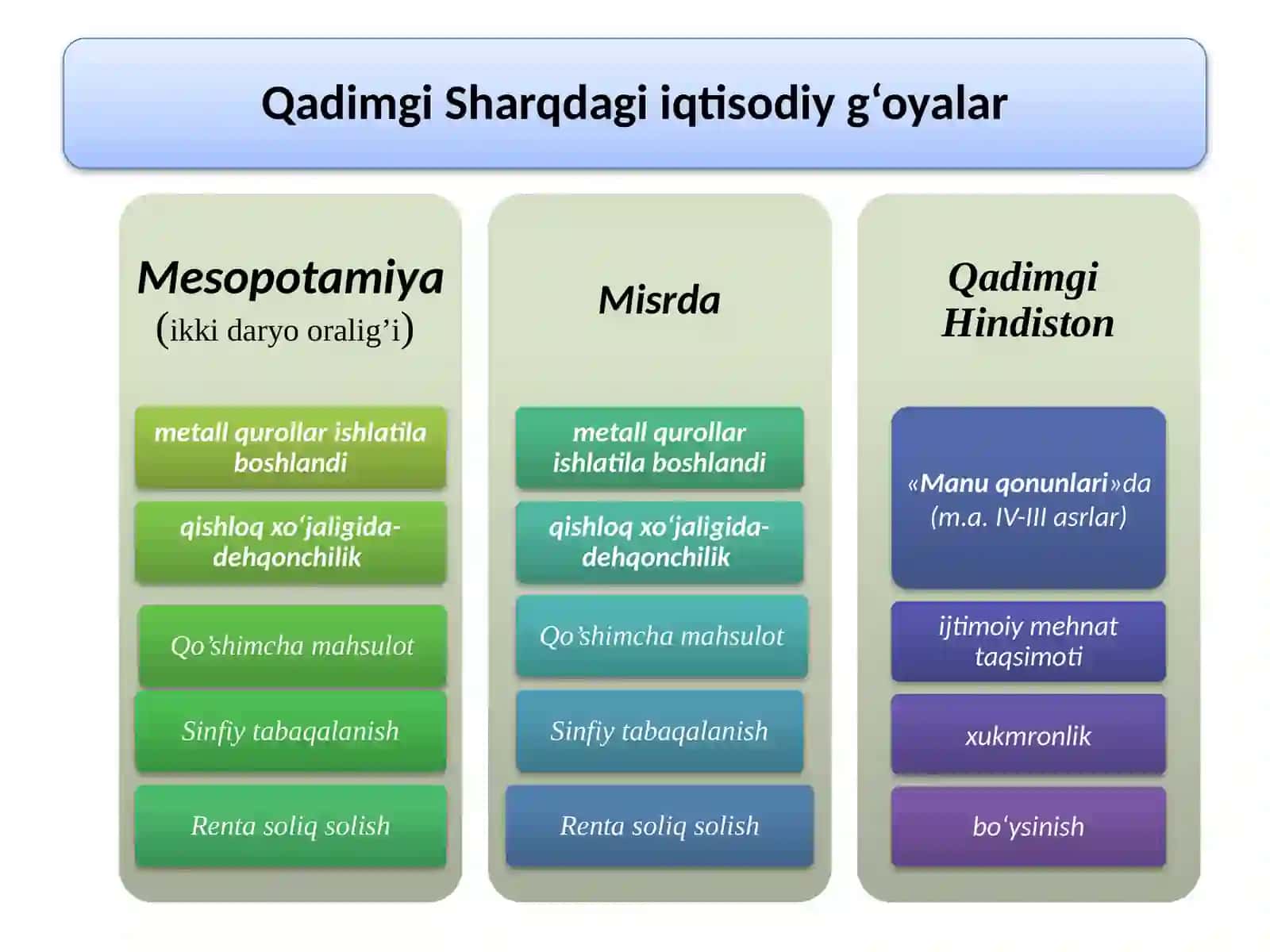 Qadimgi Sharqdagi iqtisodiy g'oyalar

Mesopotamiya
(ikki daryo oralig'i)

metall qurollar ishlatila boshlandi

qishloq xo'jaligida-dehqonchilik

Qo'shimcha mahsulot

Sinfiy tabaqalanish

Renta soliq solish

Misrda

metall qurollar ishlatila boshlandi

qishloq xo'jaligida-dehqonchilik

Qo'shimcha mahsulot

Sinfiy tabaqalanish

Renta soliq solish

Qadimgi Hindiston

«Manu qonunlari»da (m.a. IV-III asrlar)

ijtimoiy mehnat taqsimoti

xukmronlik

bo'ysinish